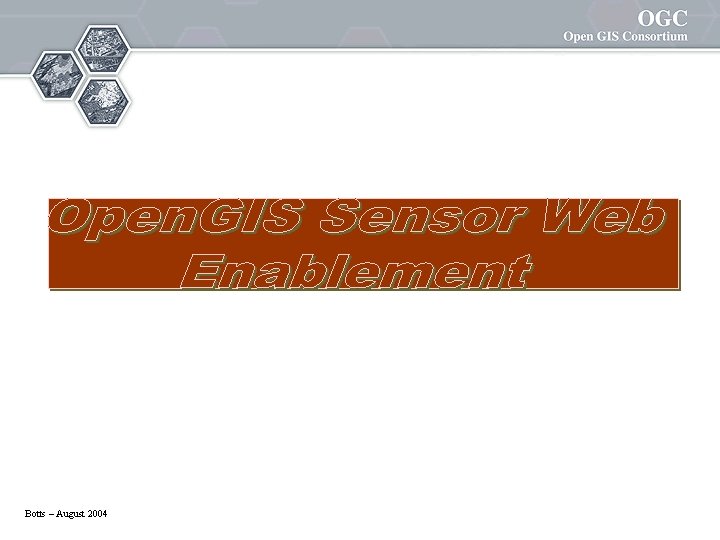 OGC
Open GIS Consortium

OpenGIS Sensor Web Enablement

Botts – August 2004